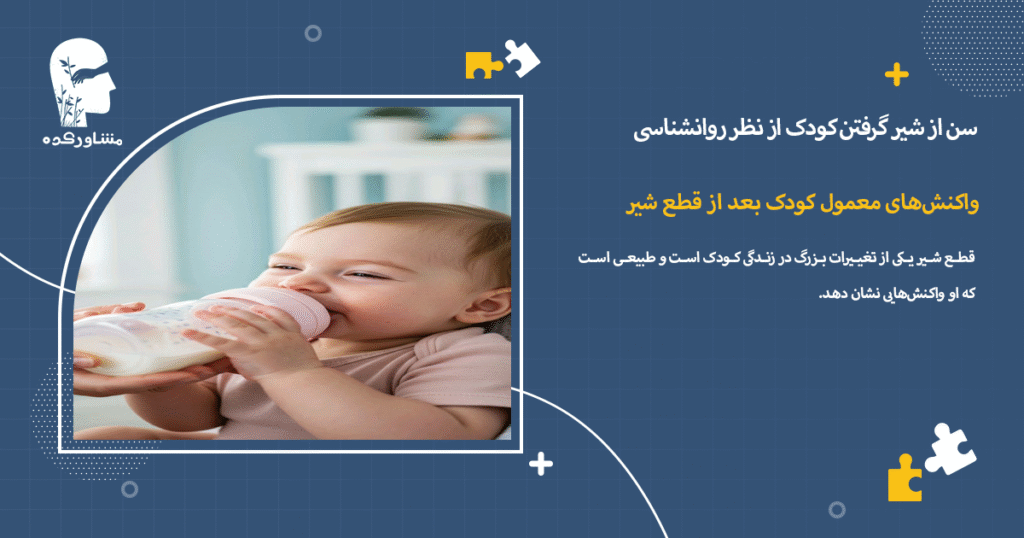 مشاورکده

سن از شیر گرفتن کودک از نظر روانشناسی

واکنش‌های معمول کودک بعد از قطع شیر

قطع شیر یکی از تغییرات بزرگ در زندگی کودک است و طبیعی است که او واکنش‌هایی نشان دهد.